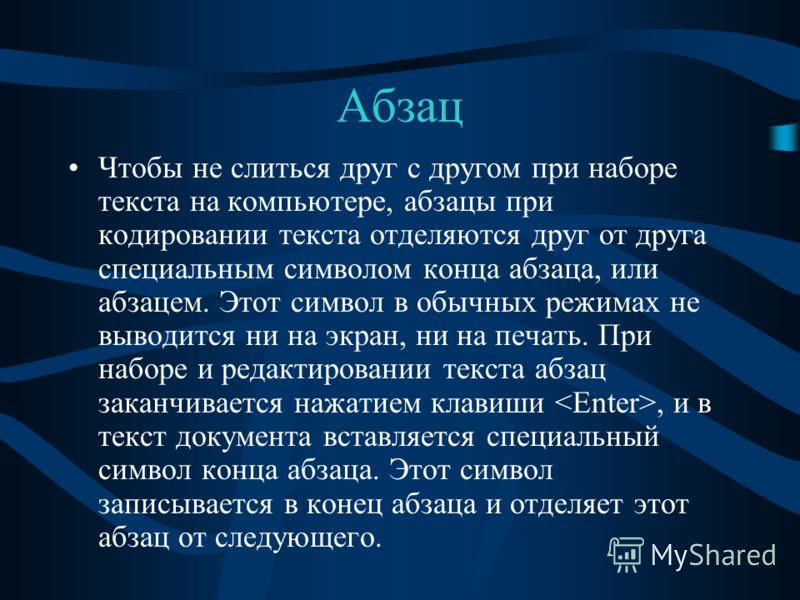 Абзац

• Чтобы не слиться друг с другом при наборе текста на компьютере, абзацы при кодировании текста отделяются друг от друга специальным символом конца абзаца, или абзацем. Этот символ в обычных режимах не выводится ни на экран, ни на печать. При наборе и редактировании текста абзац заканчивается нажатием клавиши <Enter>, и в текст документа вставляется специальный символ конца абзаца. Этот символ записывается в конец абзаца и отделяет этот абзац от следующего.

MyShared